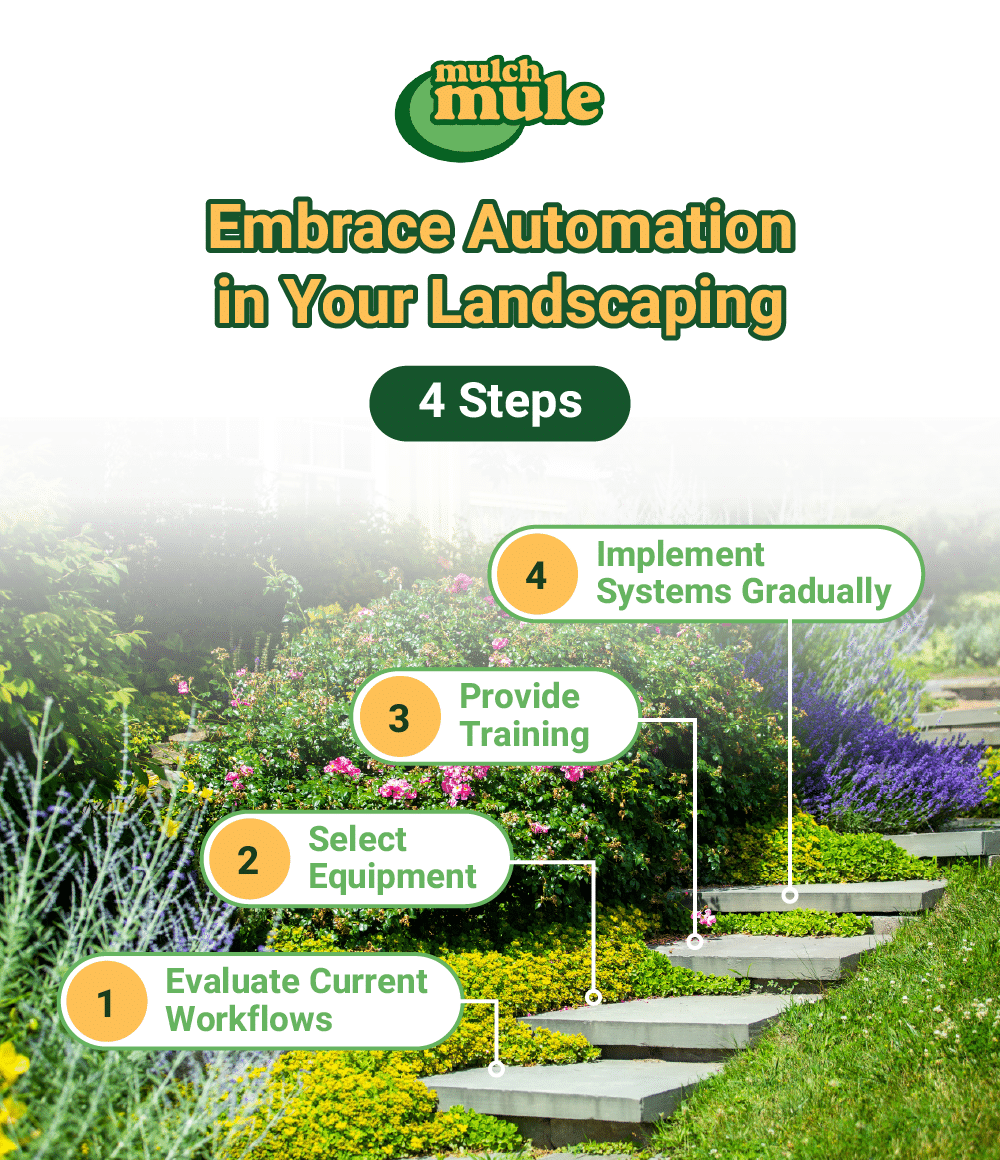 mulch mule

Embrace Automation in Your Landscaping

4 Steps

4 Implement Systems Gradually

3 Provide Training

2 Select Equipment

1 Evaluate Current Workflows